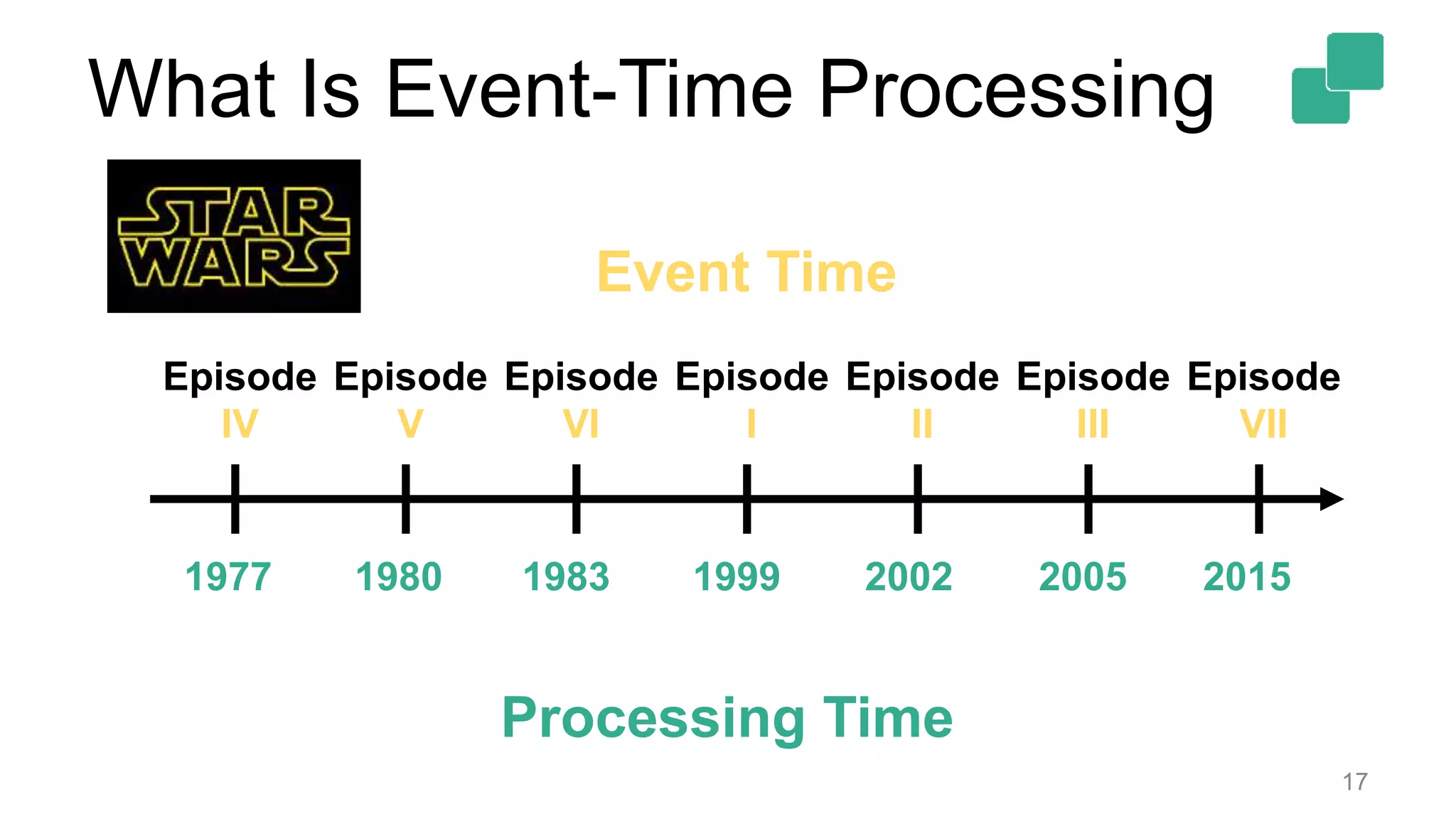 What Is Event-Time Processing

STAR WARS

Event Time

Episode IV Episode V Episode VI Episode I Episode II Episode III Episode VII

1977 1980 1983 1999 2002 2005 2015

Processing Time

17